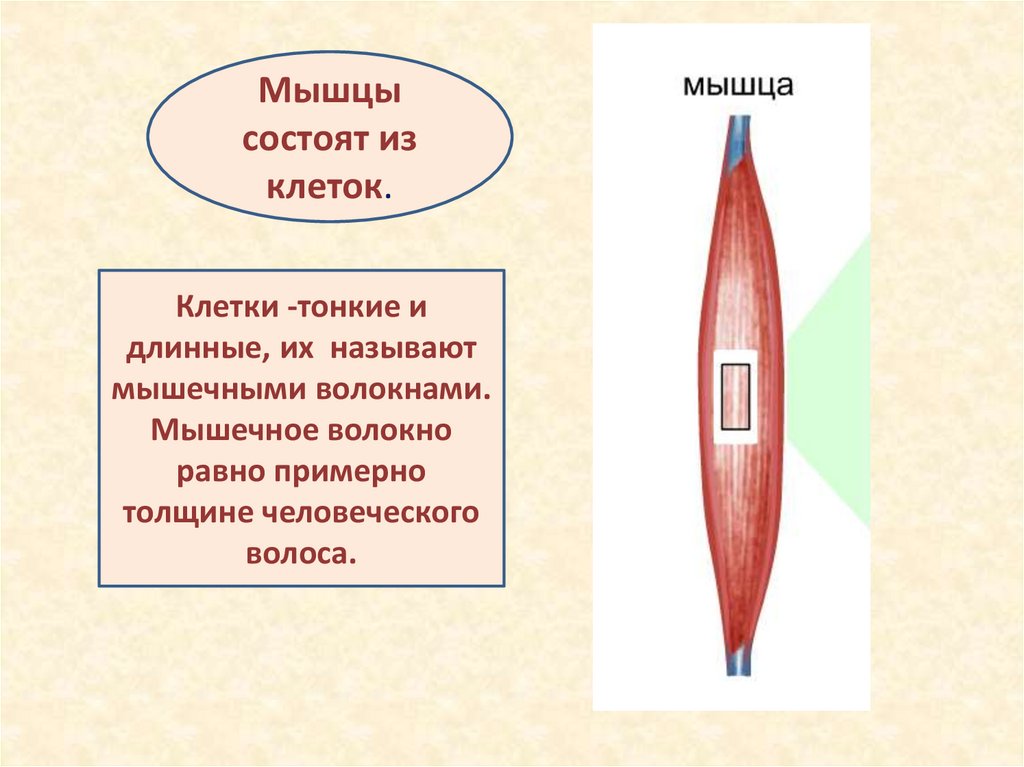 Мышцы состоят из клеток.

Клетки -тонкие и длинные, их называют мышечными волокнами. Мышечное волокно равно примерно толщине человеческого волоса.

мышца